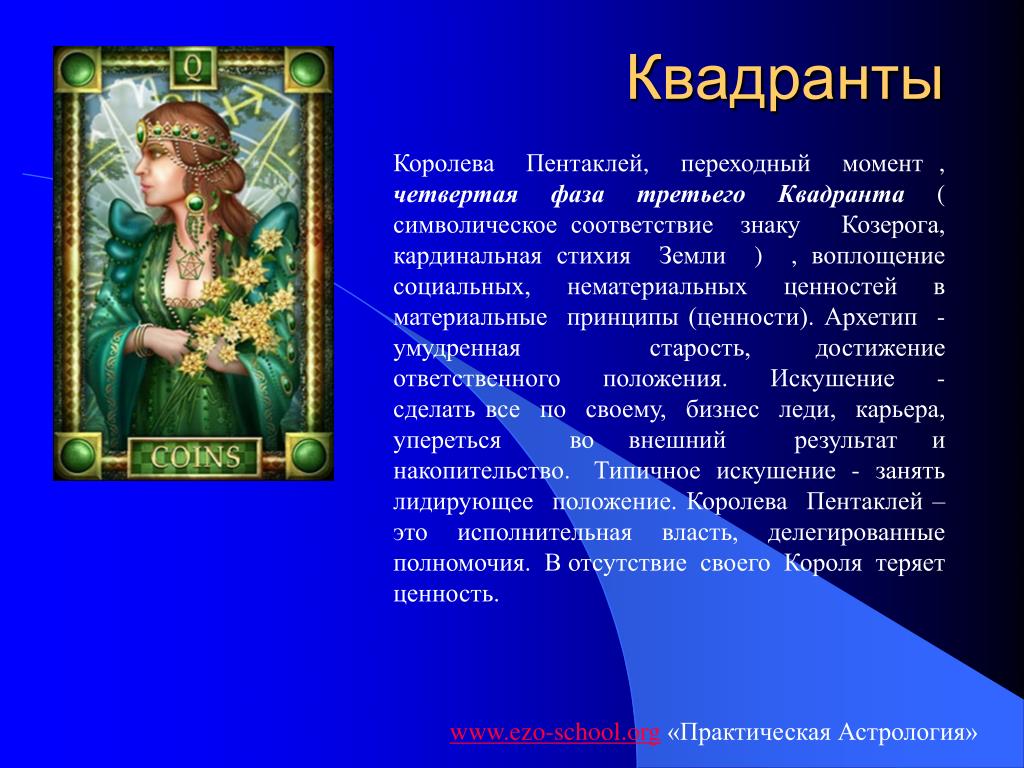 Q

COINS

Квадранты

Королева Пентаклей, переходный момент , четвертая фаза третьего Квадранта ( символическое соответствие знаку Козерога, кардинальная стихия Земли ) , воплощение социальных, нематериальных ценностей в материальные принципы (ценности). Архетип - умудренная старость, достижение ответственного положения. Искушение - сделать все по своему, бизнес леди, карьера, упереться во внешний результат и накопительство. Типичное искушение - занять лидирующее положение. Королева Пентаклей – это исполнительная власть, делегированные полномочия. В отсутствие своего Короля теряет ценность.

www.ezo-school.org «Практическая Астрология»